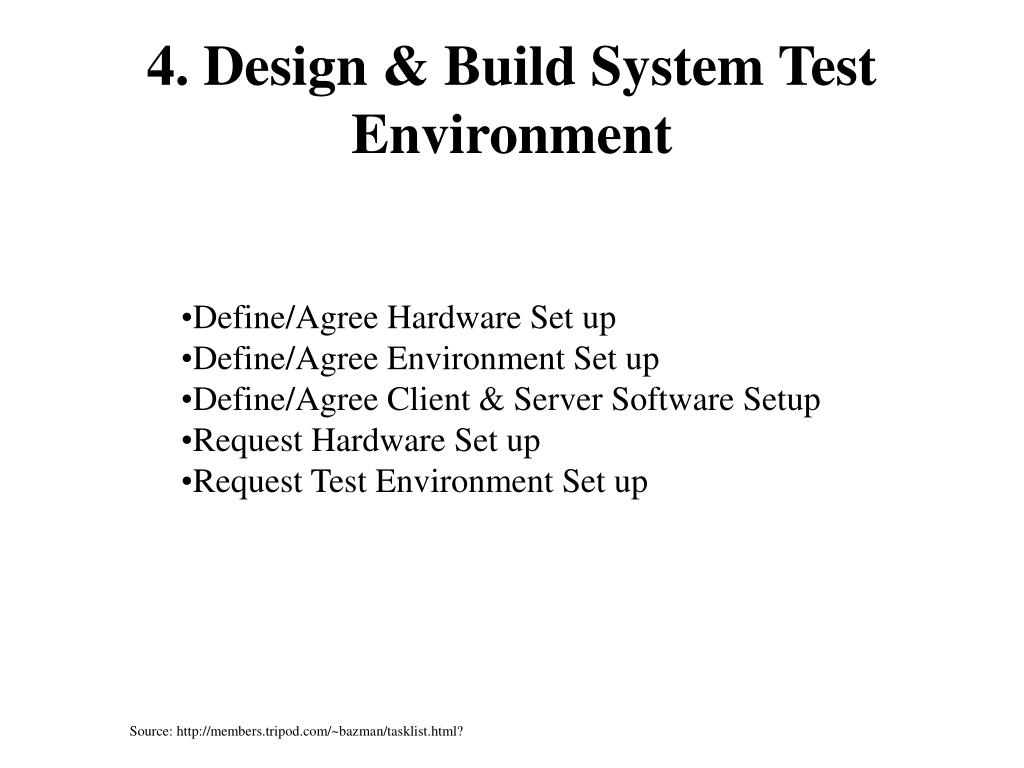 4. Design & Build System Test Environment

•Define/Agree Hardware Set up
•Define/Agree Environment Set up
•Define/Agree Client & Server Software Setup
•Request Hardware Set up
•Request Test Environment Set up

Source: http://members.tripod.com/~bazman/tasklist.html?